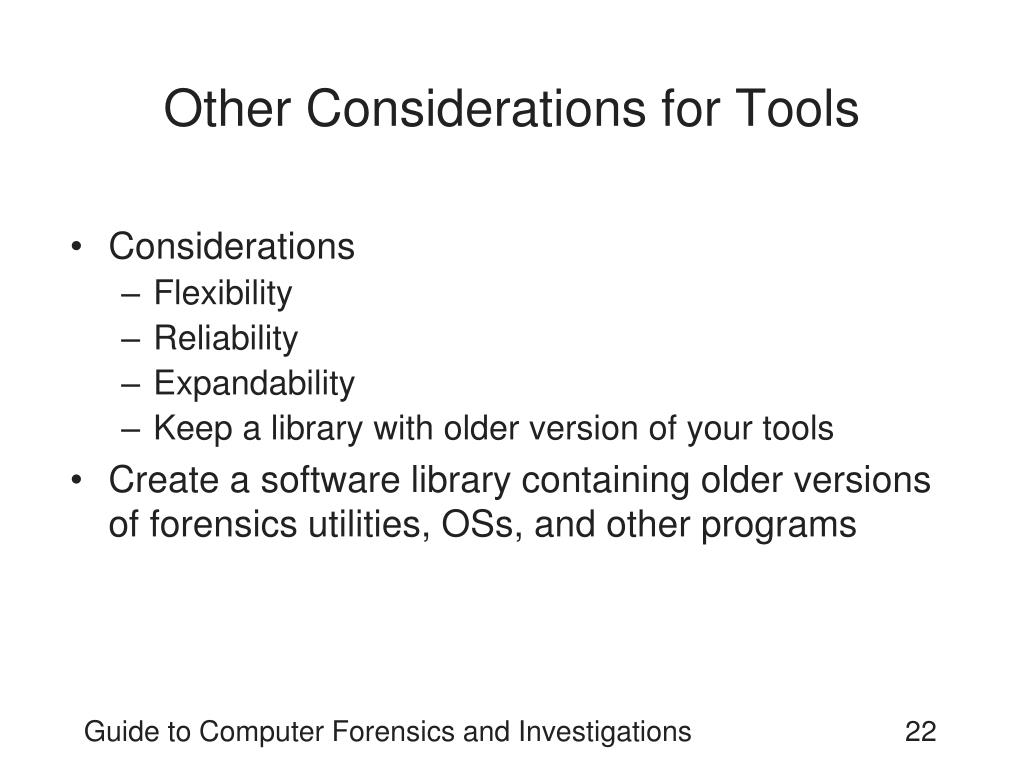 Other Considerations for Tools

• Considerations
– Flexibility
– Reliability
– Expandability
– Keep a library with older version of your tools
• Create a software library containing older versions of forensics utilities, OSs, and other programs

Guide to Computer Forensics and Investigations
22